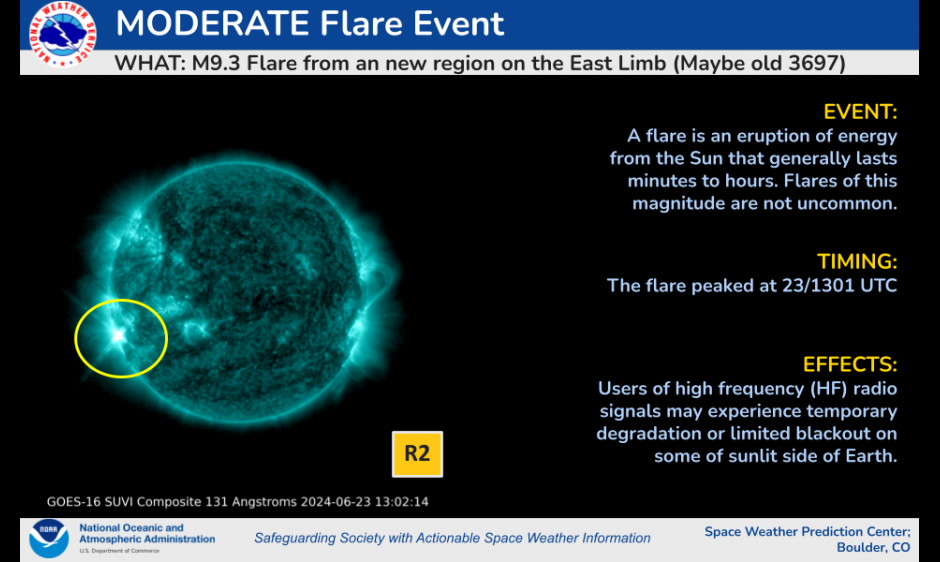 NATIONAL WEATHER SERVICE

MODERATE Flare Event

WHAT: M9.3 Flare from an new region on the East Limb (Maybe old 3697)

EVENT:
A flare is an eruption of energy from the Sun that generally lasts minutes to hours. Flares of this magnitude are not uncommon.

TIMING:
The flare peaked at 23/1301 UTC

EFFECTS:
Users of high frequency (HF) radio signals may experience temporary degradation or limited blackout on some of sunlit side of Earth.

R2

GOES-16 SUVI Composite 131 Angstroms 2024-06-23 13:02:14

NOAA

National Oceanic and Atmospheric Administration
U.S. Department of Commerce

Safeguarding Society with Actionable Space Weather Information

Space Weather Prediction Center;
Boulder, CO